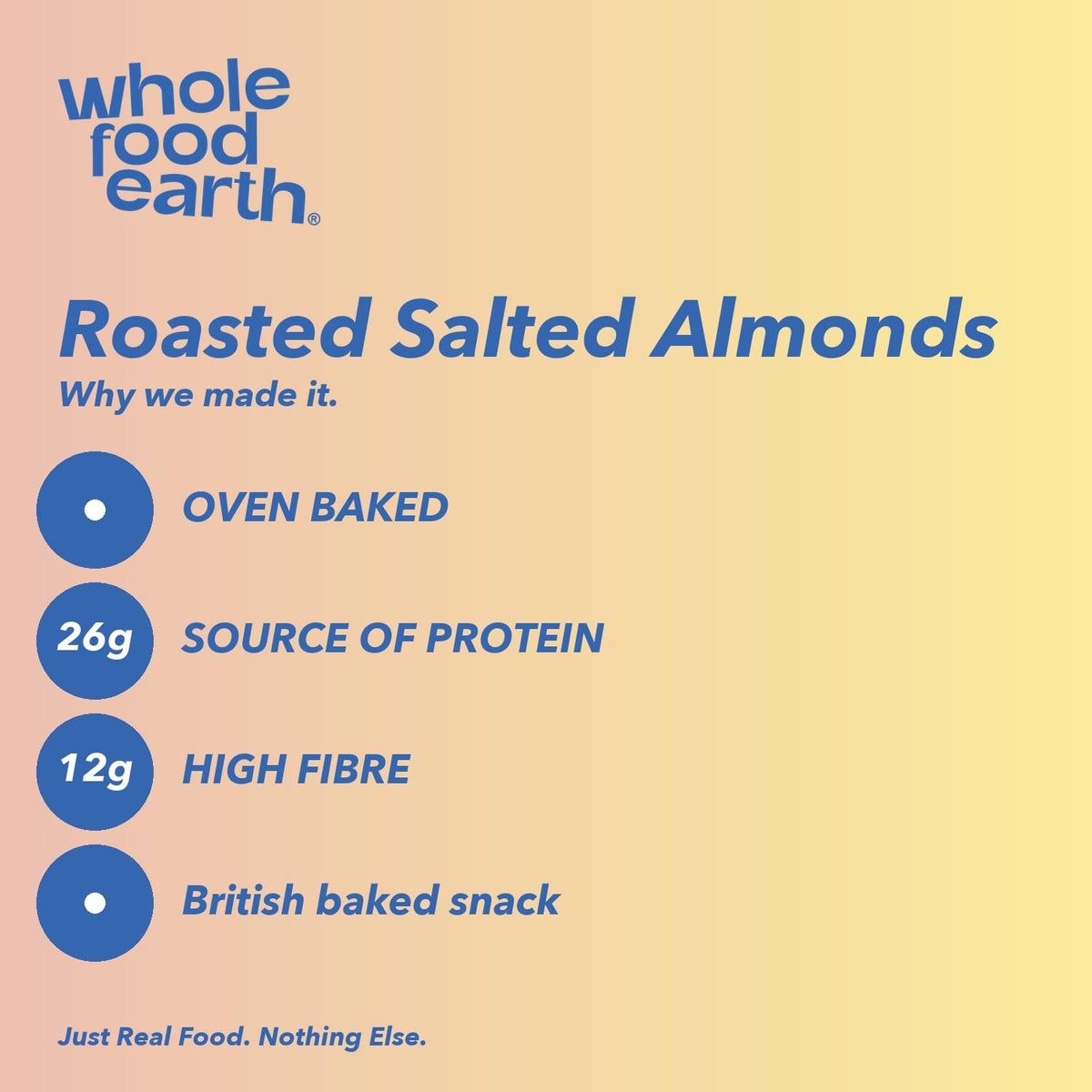 whole food earth®

Roasted Salted Almonds

Why we made it.

OVEN BAKED

26g SOURCE OF PROTEIN

12g HIGH FIBRE

British baked snack

Just Real Food. Nothing Else.